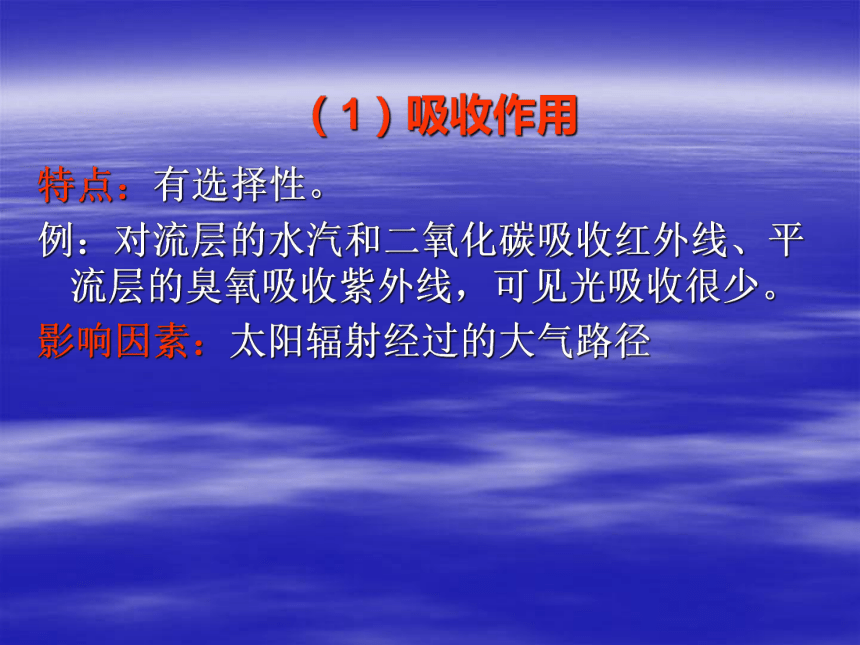 （1）吸收作用

特点：有选择性。

例：对流层的水汽和二氧化碳吸收红外线、平流层的臭氧吸收紫外线，可见光吸收很少。

影响因素：太阳辐射经过的大气路径